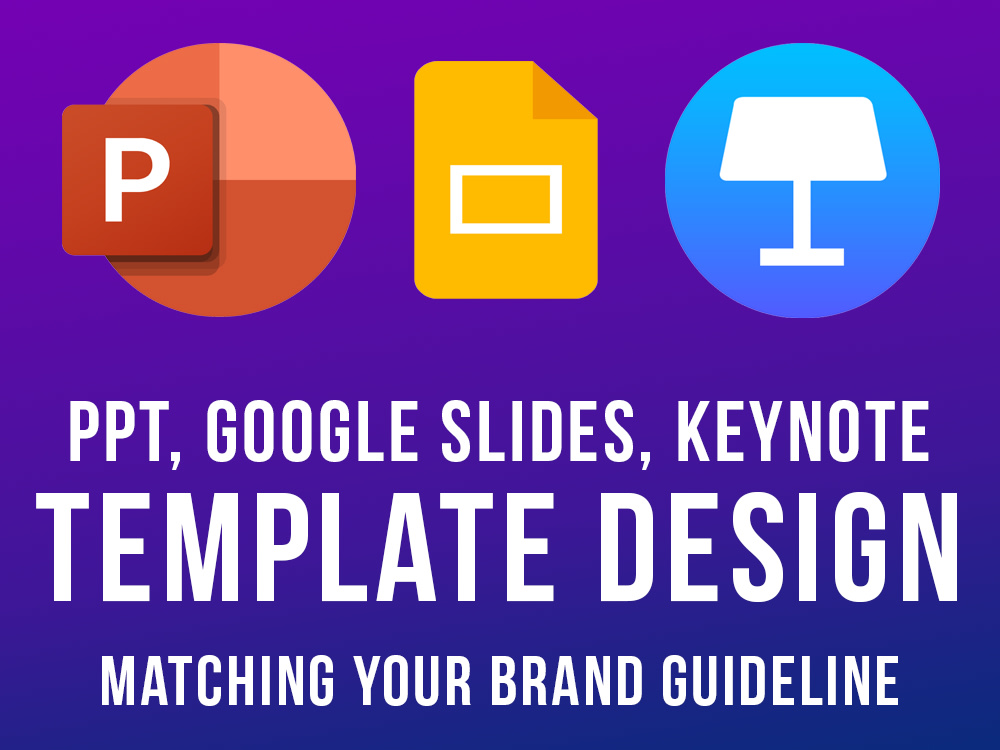 P

PPT, GOOGLE SLIDES, KEYNOTE

TEMPLATE DESIGN

MATCHING YOUR BRAND GUIDELINE